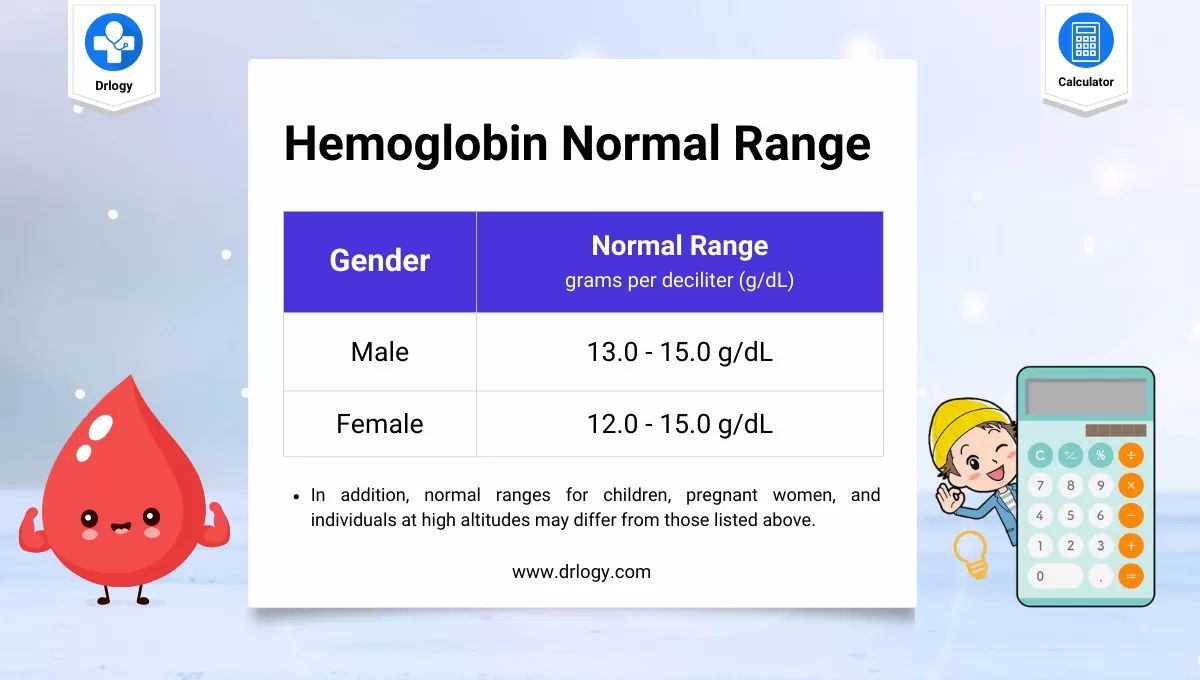 Drlogy

Calculator

Hemoglobin Normal Range

| Gender | Normal Range grams per deciliter (g/dL) |
|---|---|
| Male | 13.0 - 15.0 g/dL |
| Female | 12.0 - 15.0 g/dL |

• In addition, normal ranges for children, pregnant women, and individuals at high altitudes may differ from those listed above.

www.drlogy.com

C +/- % ÷
7 8 9 ×
4 5 6 −
1 2 3 +
0 . =